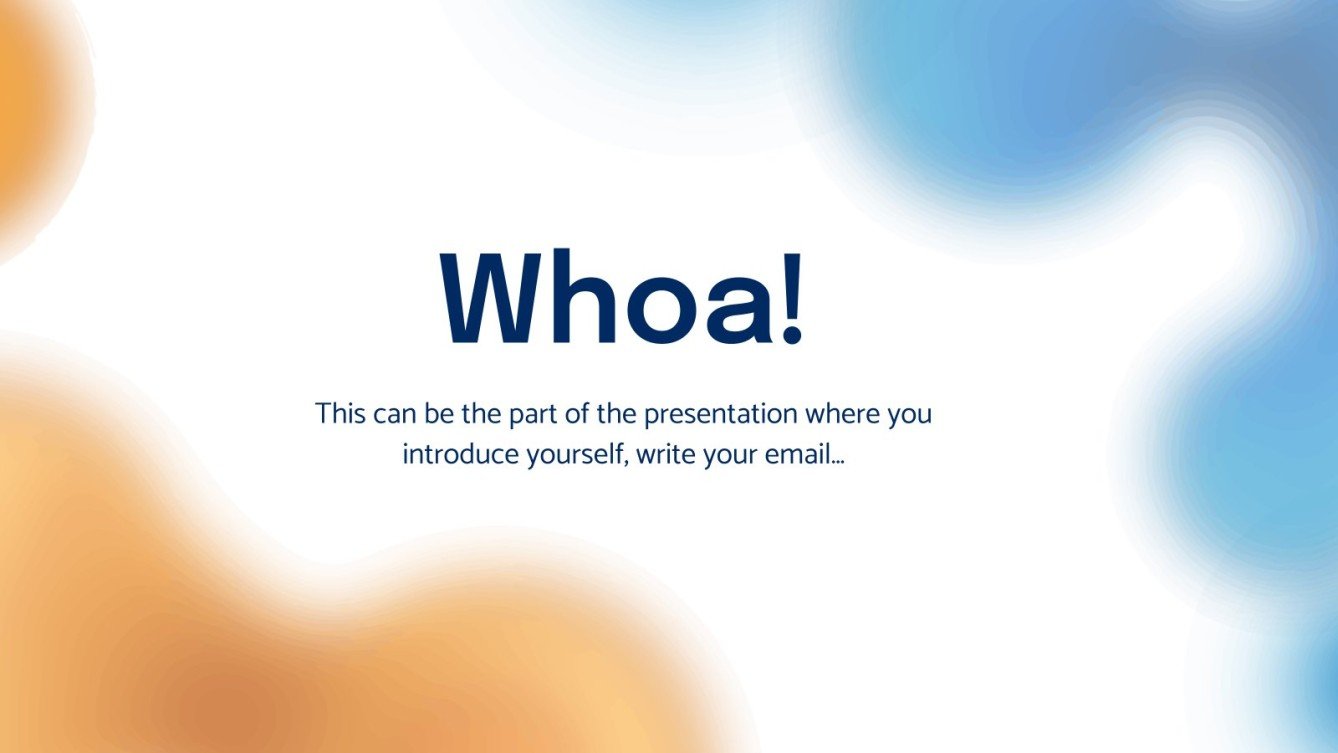 Whoa!

This can be the part of the presentation where you introduce yourself, write your email…